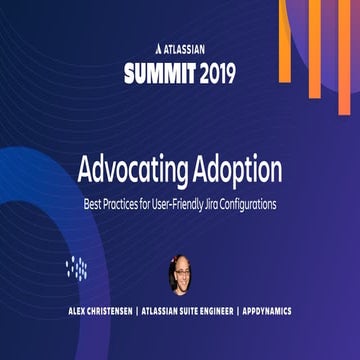 ATLASSIAN
SUMMIT 2019

Advocating Adoption
Best Practices for User-Friendly Jira Configurations

ALEX CHRISTENSEN | ATLASSIAN SUITE ENGINEER | APPDYNAMICS